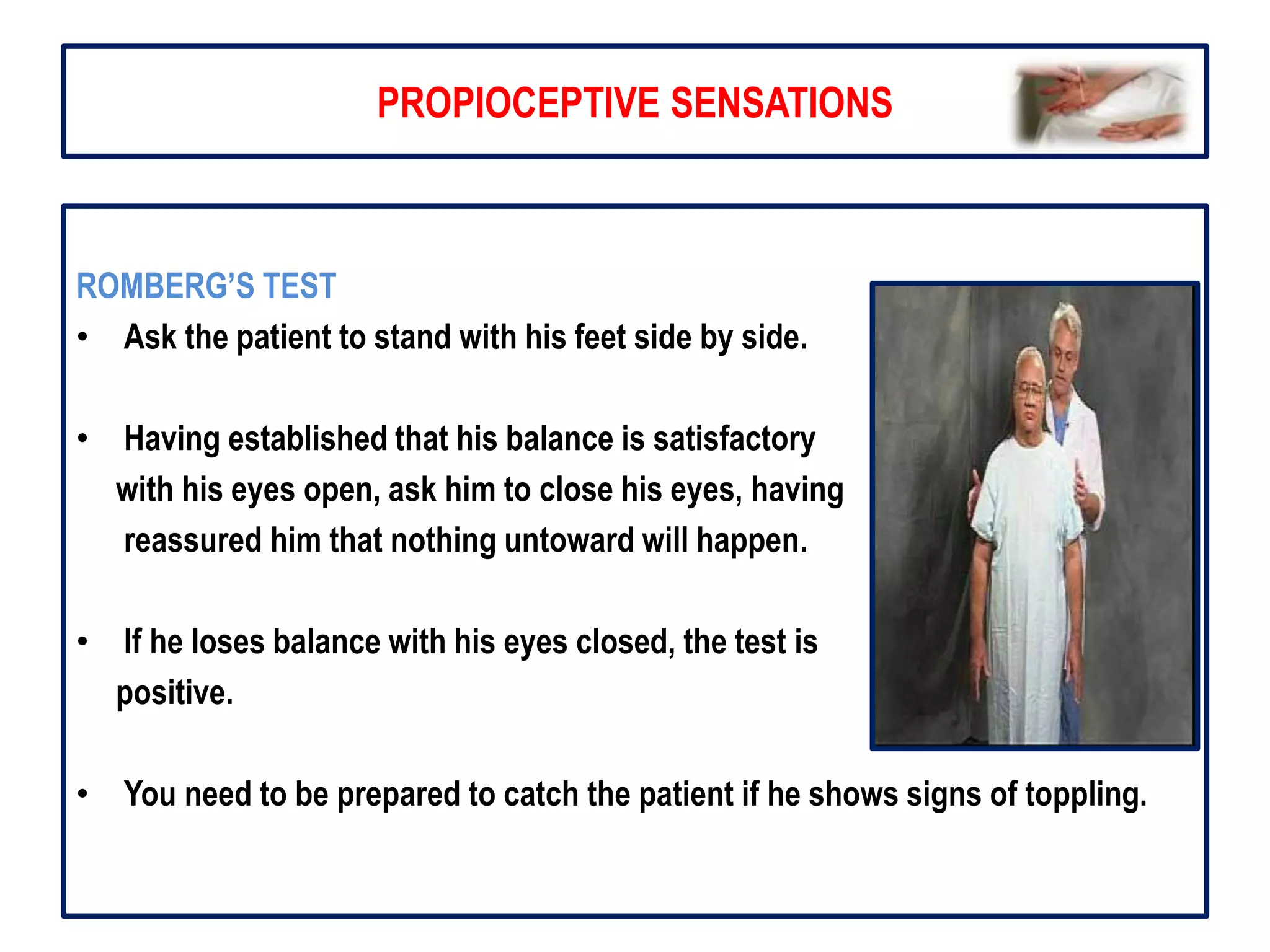 PROPIOCEPTIVE SENSATIONS

ROMBERG'S TEST

• Ask the patient to stand with his feet side by side.

• Having established that his balance is satisfactory with his eyes open, ask him to close his eyes, having reassured him that nothing untoward will happen.

• If he loses balance with his eyes closed, the test is positive.

• You need to be prepared to catch the patient if he shows signs of toppling.